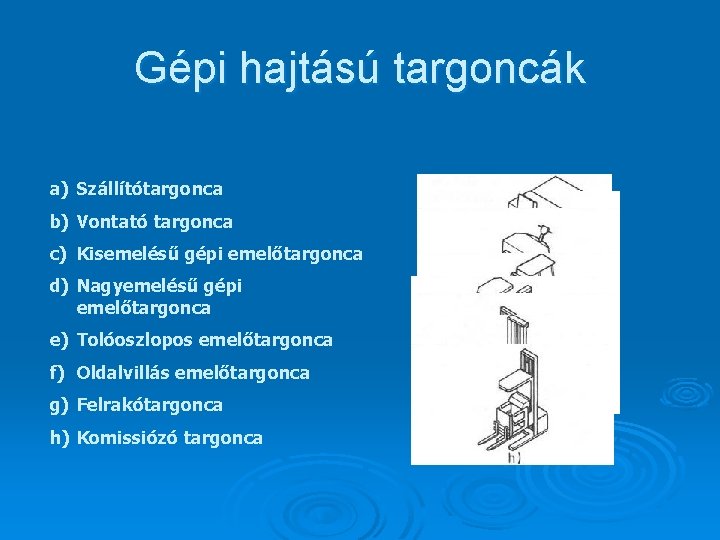 Gépi hajtású targoncák

a) Szállítótargonca
b) Vontató targonca
c) Kisemelésű gépi emelőtargonca
d) Nagyemelésű gépi emelőtargonca
e) Tolóoszlopos emelőtargonca
f) Oldalvillás emelőtargonca
g) Felrakótargonca
h) Komissiózó targonca

h)